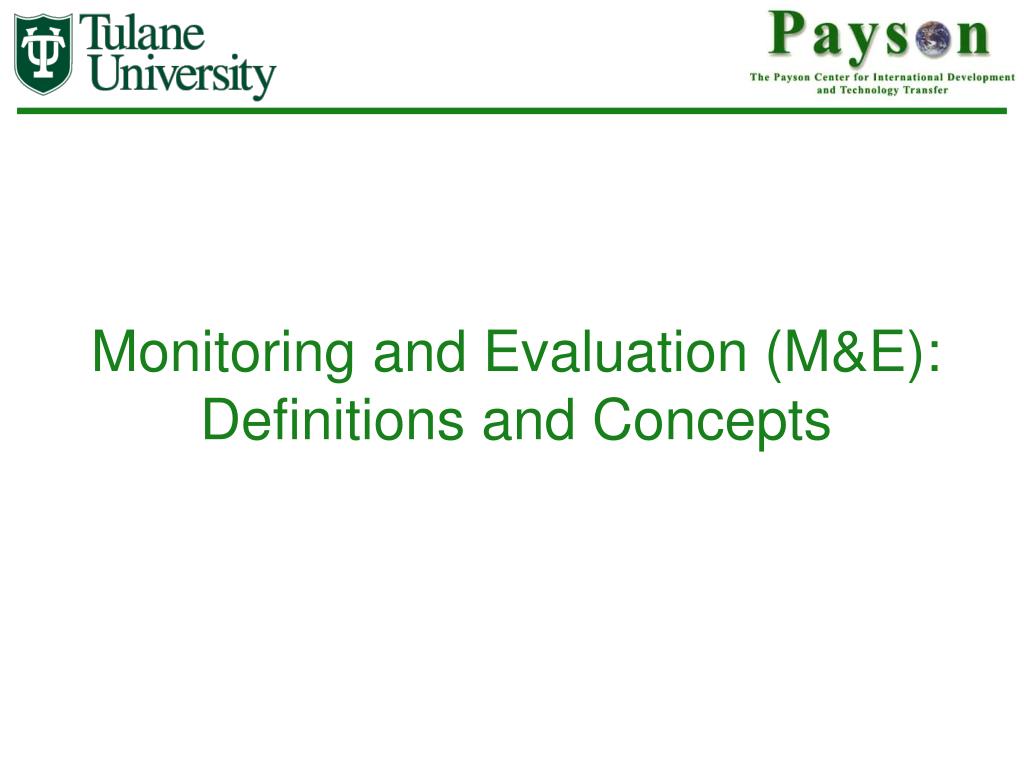 Tulane University

Payson
The Payson Center for International Development and Technology Transfer

Monitoring and Evaluation (M&E): Definitions and Concepts